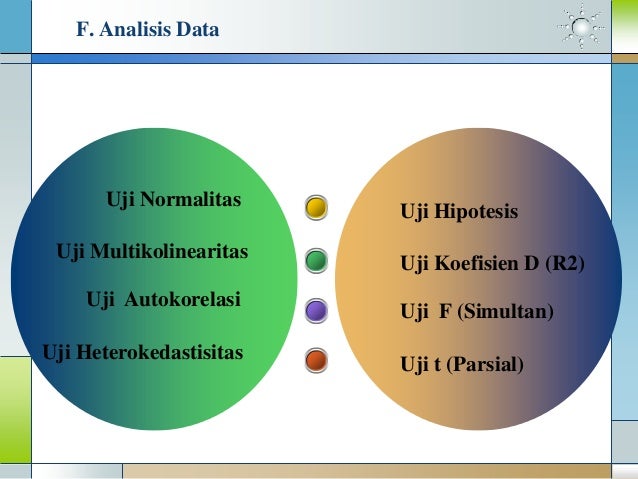 F. Analisis Data

Uji Normalitas

Uji Multikolinearitas

Uji  Autokorelasi

Uji Heterokedastisitas

Uji Hipotesis

Uji Koefisien D (R2)

Uji  F (Simultan)

Uji t (Parsial)